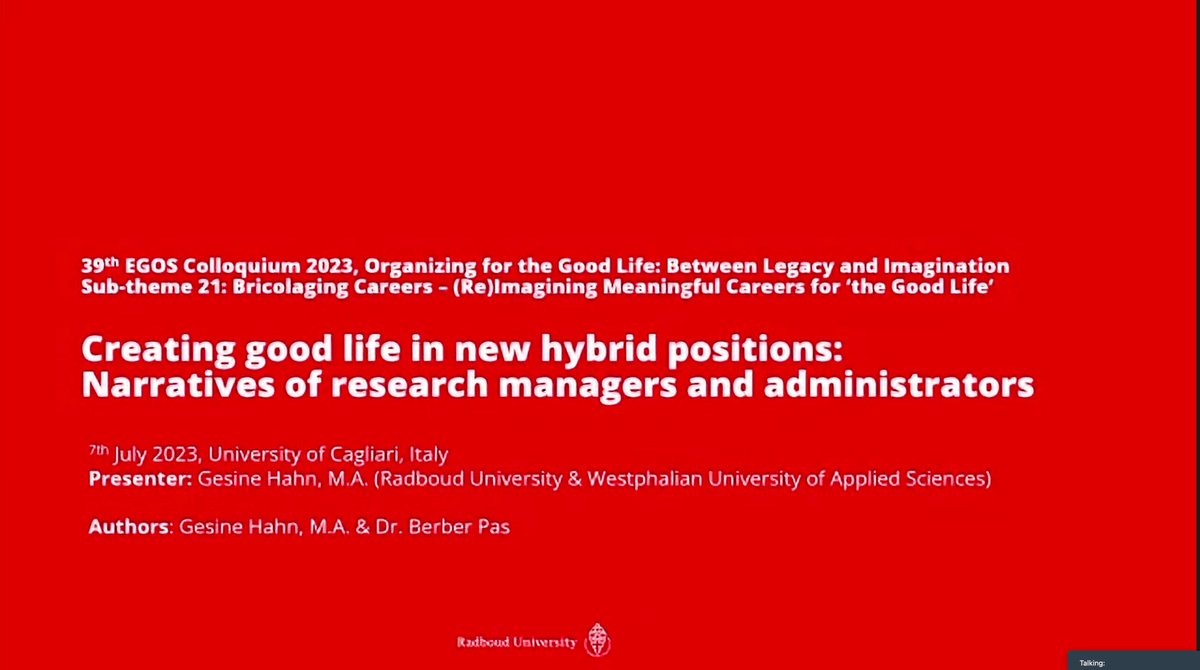 39th EGOS Colloquium 2023, Organizing for the Good Life: Between Legacy and Imagination
Sub-theme 21: Bricolaging Careers – (Re)Imagining Meaningful Careers for 'the Good Life'

Creating good life in new hybrid positions: Narratives of research managers and administrators

7th July 2023, University of Cagliari, Italy
Presenter: Gesine Hahn, M.A. (Radboud University & Westphalian University of Applied Sciences)

Authors: Gesine Hahn, M.A. & Dr. Berber Pas

Radboud University

Talking: